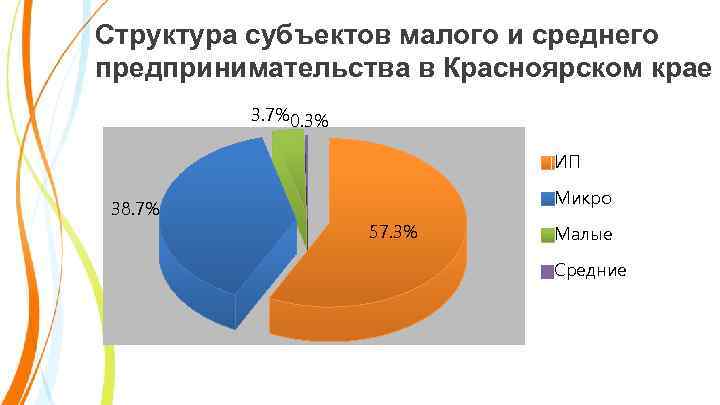 Структура субъектов малого и среднего предпринимательства в Красноярском крае

3.7%
0.3%
38.7%
57.3%

ИП
Микро
Малые
Средние